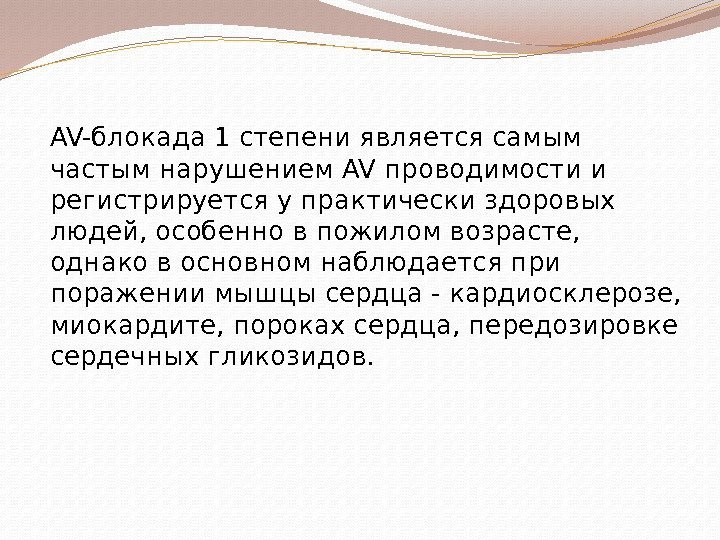 AV-блокада 1 степени является самым частым нарушением AV проводимости и регистрируется у практически здоровых людей, особенно в пожилом возрасте, однако в основном наблюдается при поражении мышцы сердца - кардиосклерозе, миокардите, пороках сердца, передозировке сердечных гликозидов.